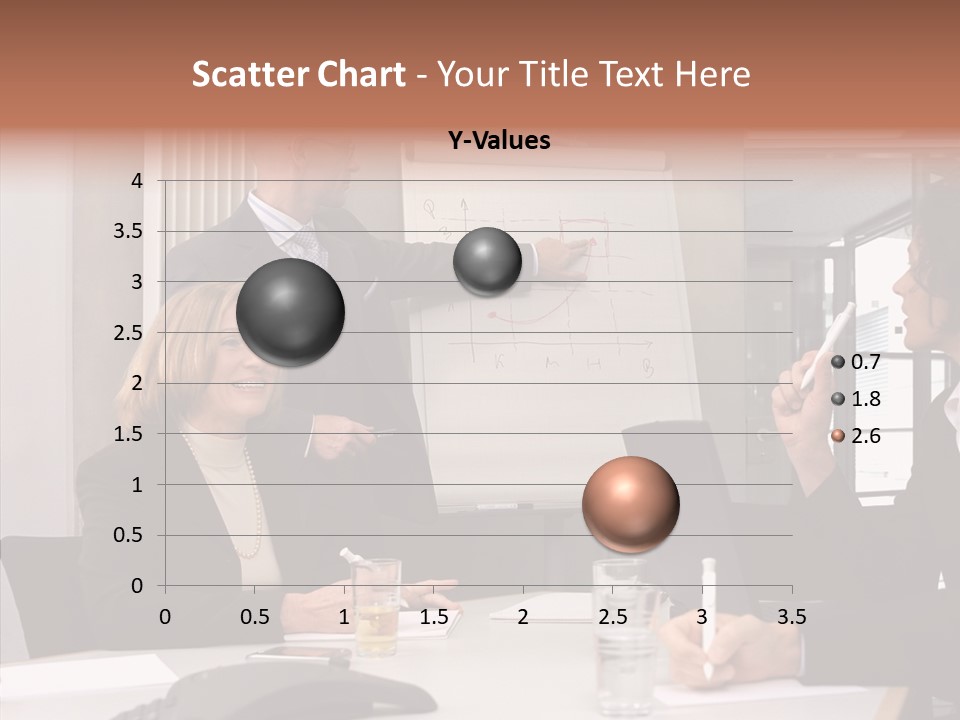 Scatter Chart - Your Title Text Here

Y-Values

4
3.5
3
2.5
2
1.5
1
0.5
0

0 0.5 1 1.5 2 2.5 3 3.5

0.7
1.8
2.6